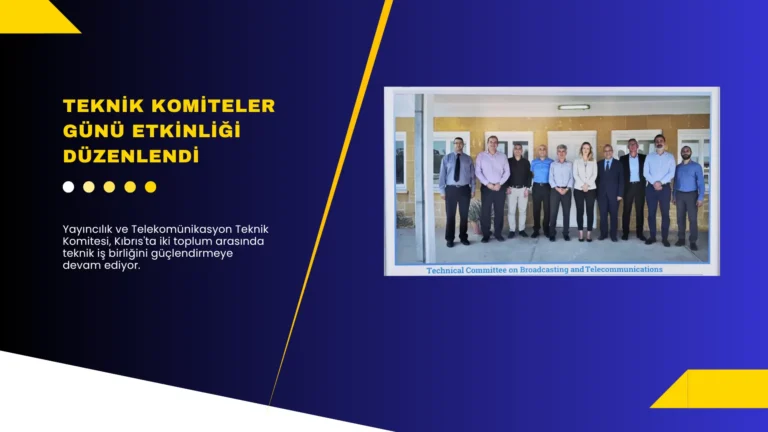 TEKNİK KOMİTELER GÜNÜ ETKİNLİĞİ DÜZENLENDİ

Yayıncılık ve Telekomünikasyon Teknik Komitesi, Kıbrıs'ta iki toplum arasında teknik iş birliğini güçlendirmeye devam ediyor.

Technical Committee on Broadcasting and Telecommunications